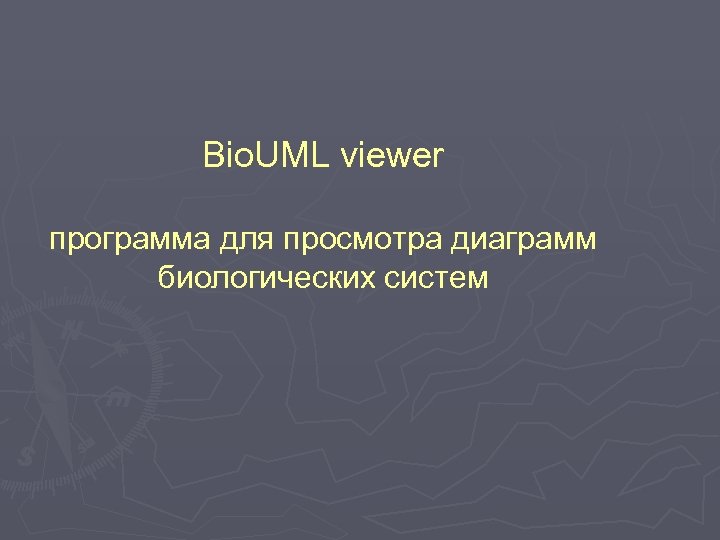 BioUML viewer

программа для просмотра диаграмм биологических систем